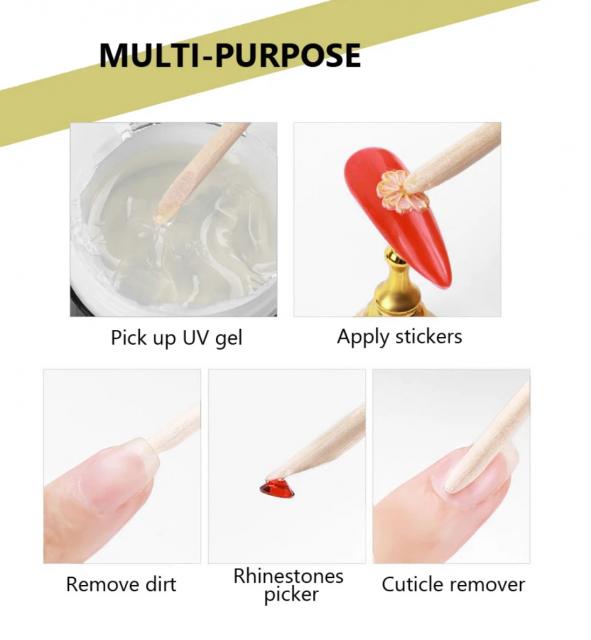 MULTI-PURPOSE

Pick up UV gel

Apply stickers

Remove dirt

Rhinestones picker

Cuticle remover